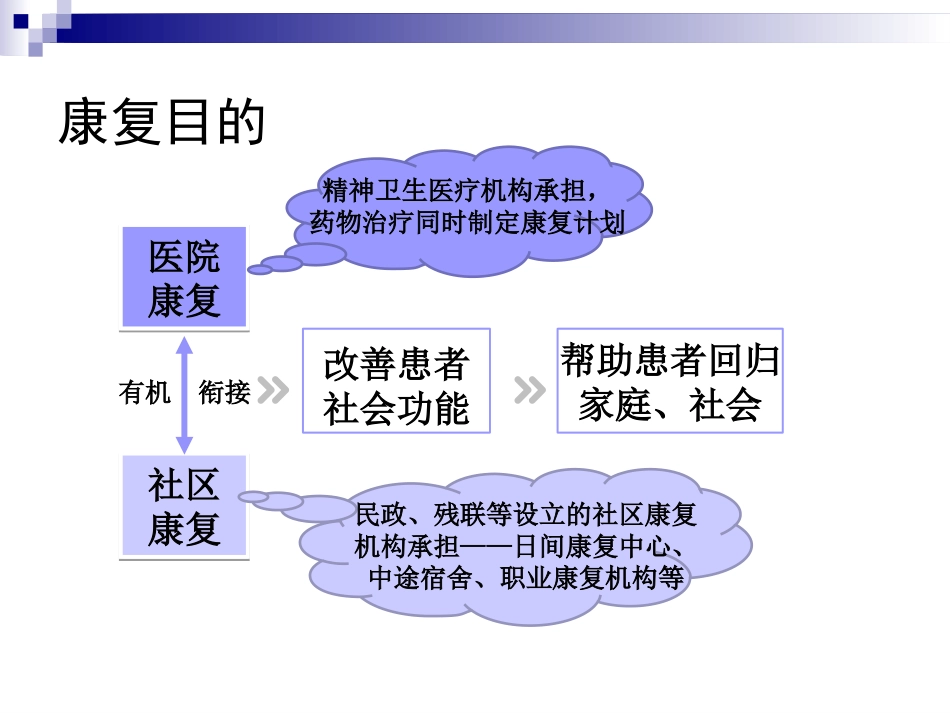 康复目的

精神卫生医疗机构承担，药物治疗同时制定康复计划

医院康复

有机 衔接

改善患者社会功能

帮助患者回归家庭、社会

社区康复

民政、残联等设立的社区康复机构承担——日间康复中心、中途宿舍、职业康复机构等